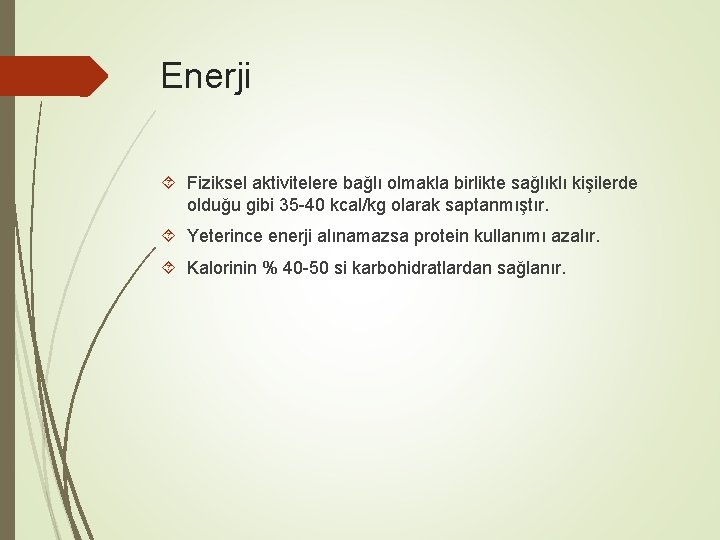 Enerji

Fiziksel aktivitelere bağlı olmakla birlikte sağlıklı kişilerde olduğu gibi 35-40 kcal/kg olarak saptanmıştır.

Yeterince enerji alınamazsa protein kullanımı azalır.

Kalorinin % 40-50 si karbohidratlardan sağlanır.